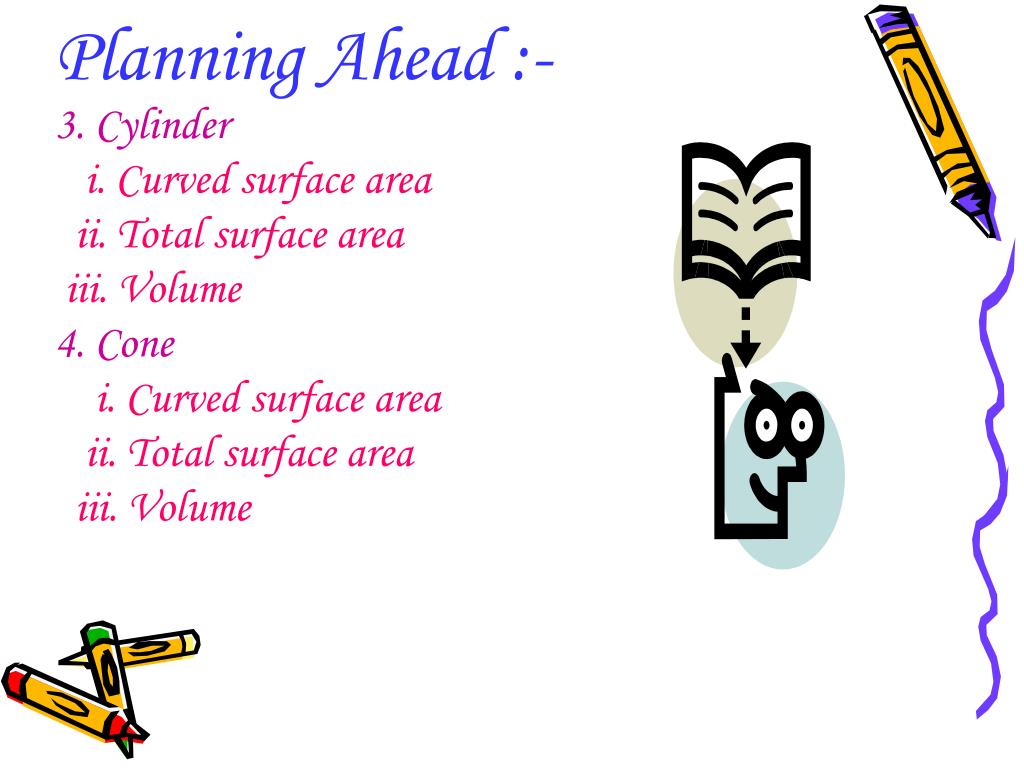 Planning Ahead :-

3. Cylinder
i. Curved surface area
ii. Total surface area
iii. Volume
4. Cone
i. Curved surface area
ii. Total surface area
iii. Volume